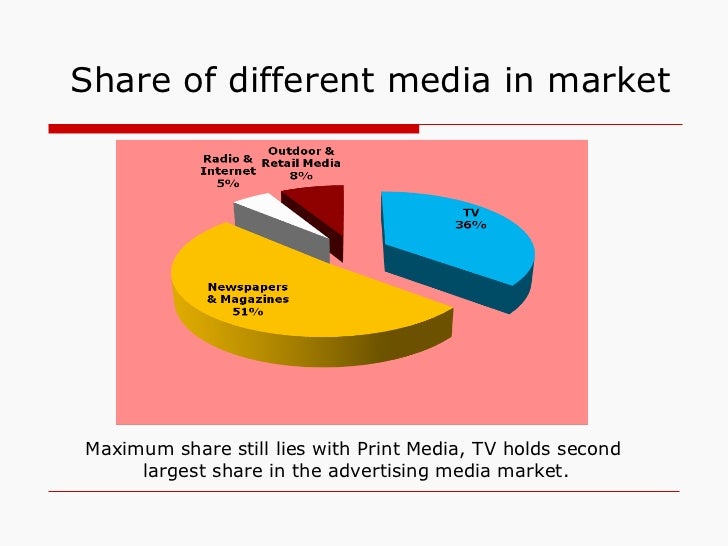 Share of different media in market

Radio & Internet 5%

Outdoor & Retail Media 8%

TV 36%

Newspapers & Magazines 51%

Maximum share still lies with Print Media, TV holds second largest share in the advertising media market.